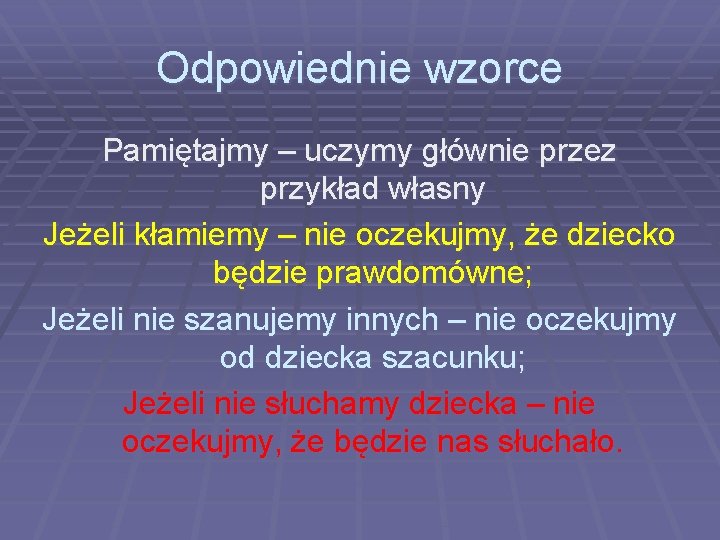 Odpowiednie wzorce

Pamiętajmy – uczymy głównie przez przykład własny

Jeżeli kłamiemy – nie oczekujmy, że dziecko będzie prawdomówne;

Jeżeli nie szanujemy innych – nie oczekujmy od dziecka szacunku;

Jeżeli nie słuchamy dziecka – nie oczekujmy, że będzie nas słuchało.